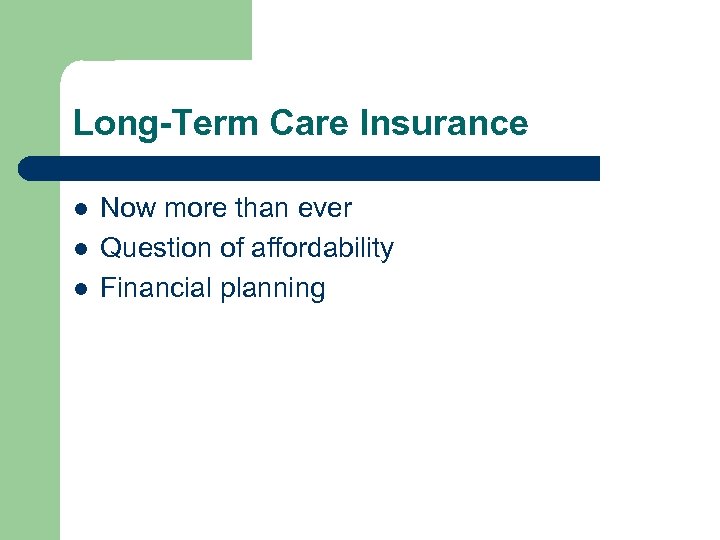 Long-Term Care Insurance

- Now more than ever
- Question of affordability
- Financial planning